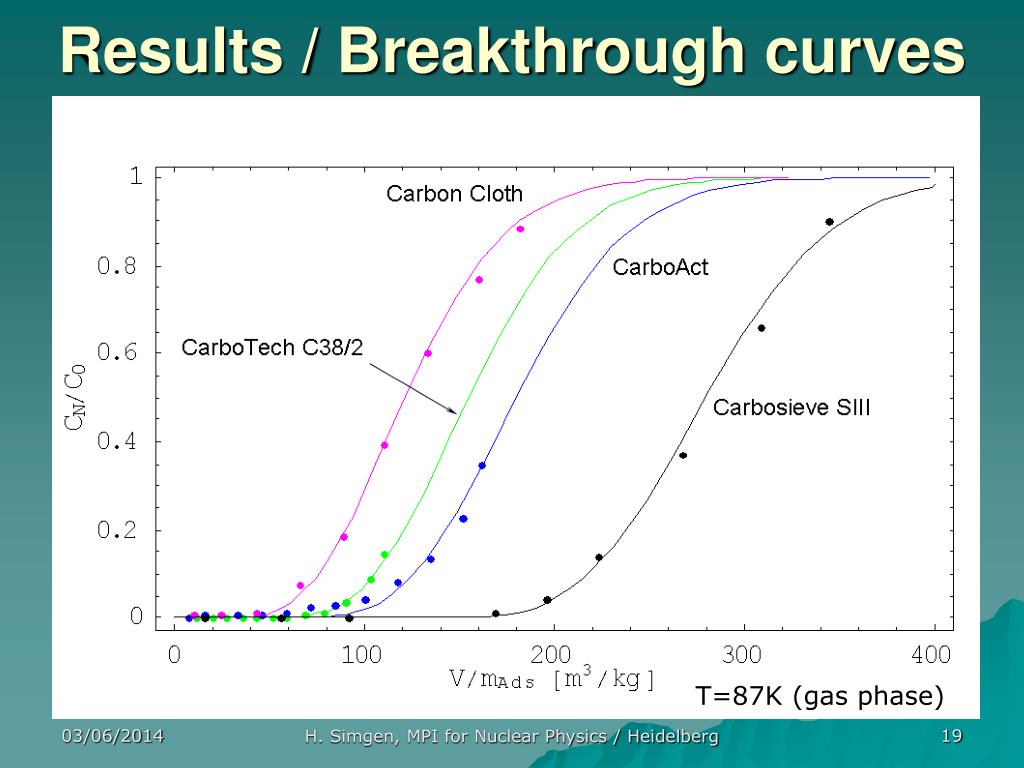 Results / Breakthrough curves

1
0.8
0.6
0.4
0.2
0
$C_N/C_0$
Carbon Cloth
CarboAct
CarboTech C38/2
Carbosieve SIII
0
100
200
300
400
$V/m_{Ads}$ [$m^3/kg$]
T=87K (gas phase)

03/06/2014
H. Simgen, MPI for Nuclear Physics / Heidelberg
19